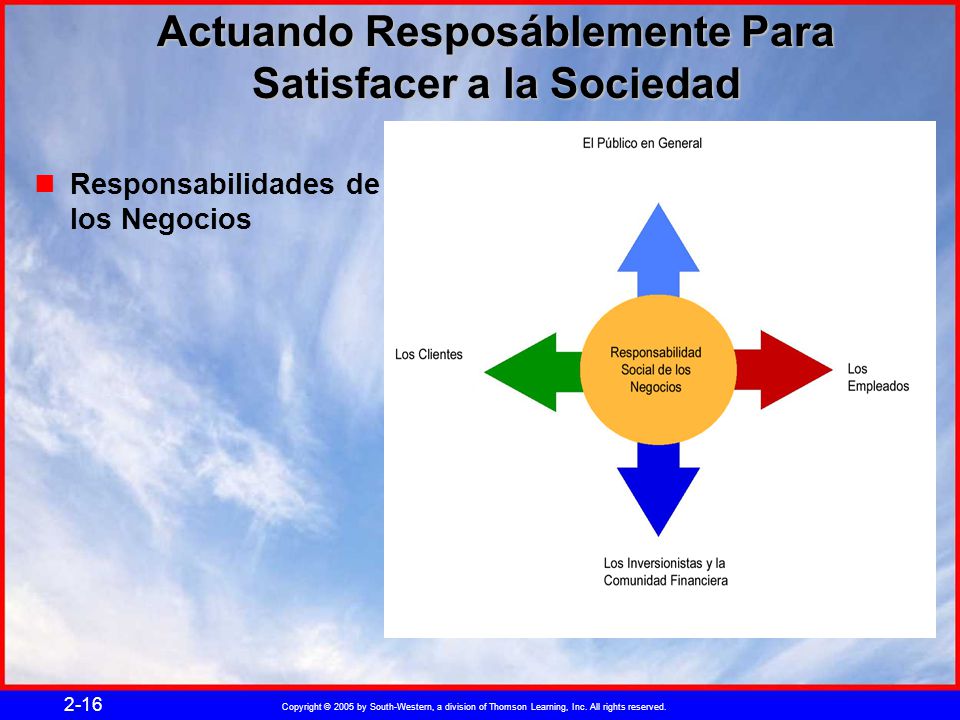 Actuando Resposáblemente Para Satisfacer a la Sociedad

Responsabilidades de los Negocios

El Público en General

Los Clientes

Responsabilidad Social de los Negocios

Los Empleados

Los Inversionistas y la Comunidad Financiera

2-16

Copyright © 2005 by South-Western, a division of Thomson Learning, Inc. All rights reserved.